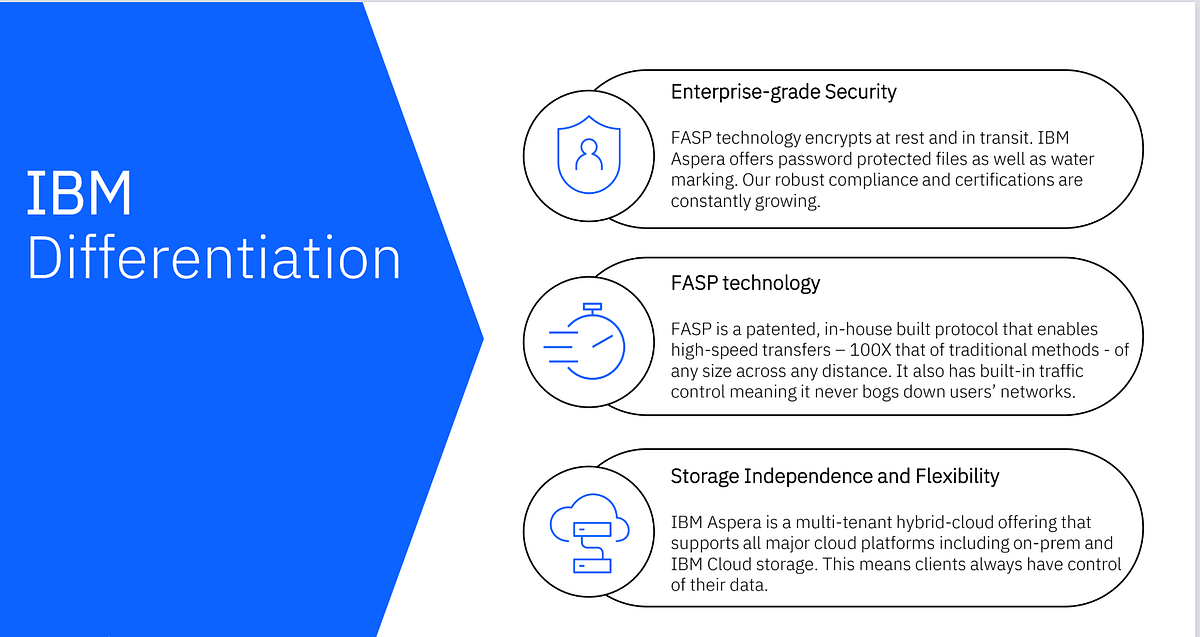 IBM Differentiation

Enterprise-grade Security

FASP technology encrypts at rest and in transit. IBM Aspera offers password protected files as well as water marking. Our robust compliance and certifications are constantly growing.

FASP technology

FASP is a patented, in-house built protocol that enables high-speed transfers – 100X that of traditional methods - of any size across any distance. It also has built-in traffic control meaning it never bogs down users' networks.

Storage Independence and Flexibility

IBM Aspera is a multi-tenant hybrid-cloud offering that supports all major cloud platforms including on-prem and IBM Cloud storage. This means clients always have control of their data.